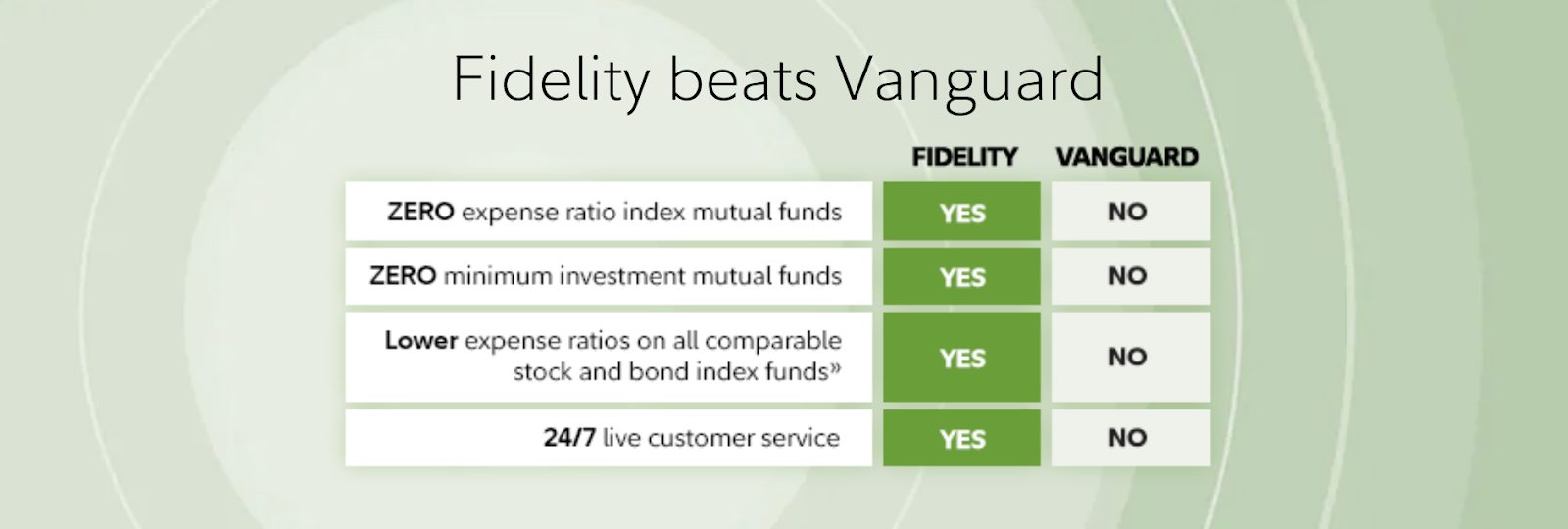 Fidelity beats Vanguard

| | FIDELITY | VANGUARD |
|---|---|---|
| ZERO expense ratio index mutual funds | YES | NO |
| ZERO minimum investment mutual funds | YES | NO |
| Lower expense ratios on all comparable stock and bond index funds» | YES | NO |
| 24/7 live customer service | YES | NO |